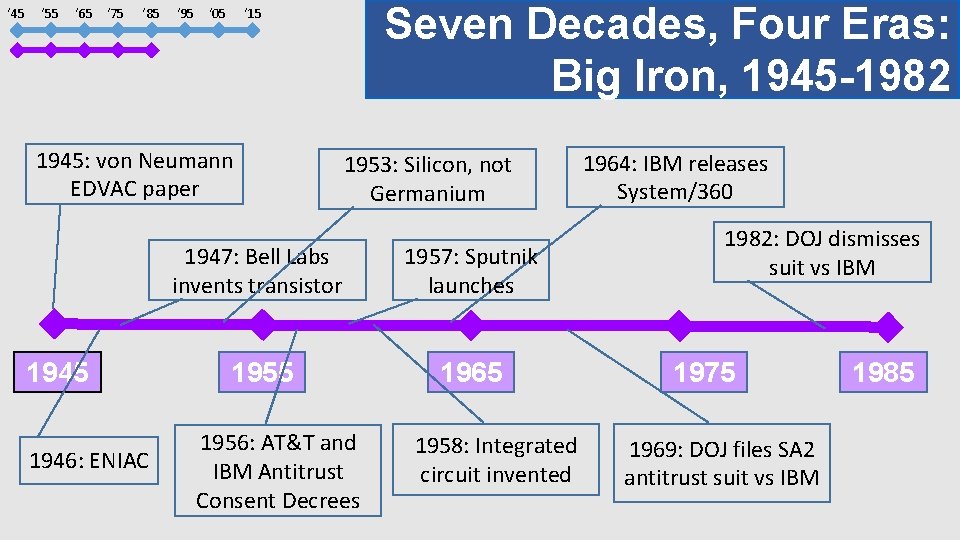 '45 '55 '65 '75 '85 '95 '05 '15

Seven Decades, Four Eras: Big Iron, 1945-1982

1945: von Neumann EDVAC paper

1953: Silicon, not Germanium

1964: IBM releases System/360

1947: Bell Labs invents transistor

1957: Sputnik launches

1982: DOJ dismisses suit vs IBM

1945

1955

1965

1975

1985

1946: ENIAC

1956: AT&T and IBM Antitrust Consent Decrees

1958: Integrated circuit invented

1969: DOJ files SA2 antitrust suit vs IBM